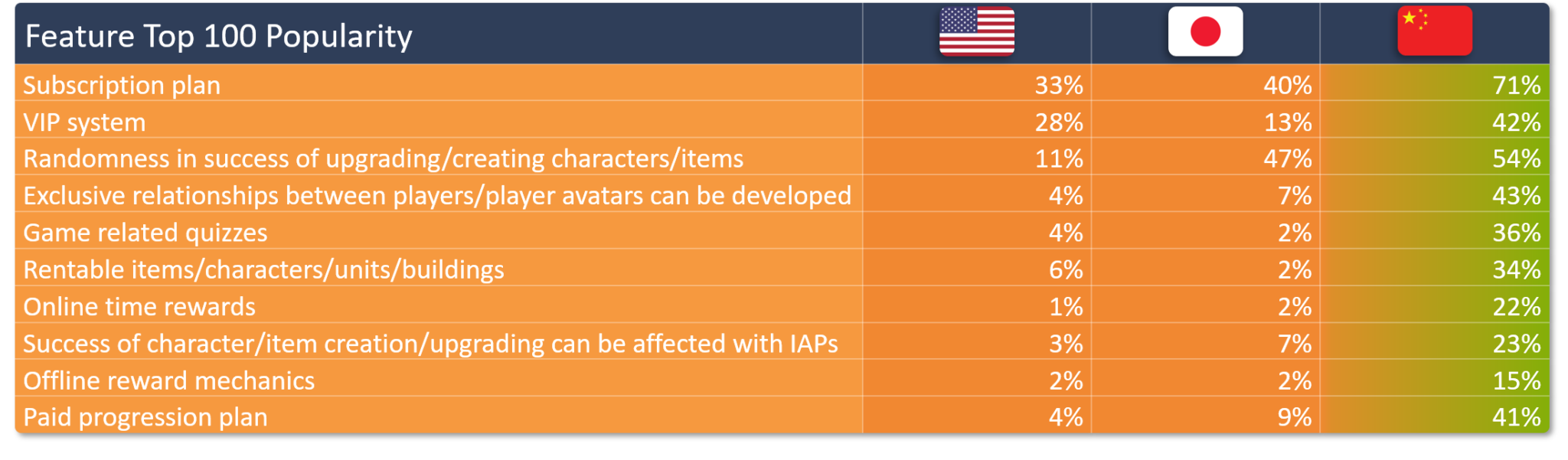 | Feature Top 100 Popularity | | | |
|---|---|---|---|
| Subscription plan | 33% | 40% | 71% |
| VIP system | 28% | 13% | 42% |
| Randomness in success of upgrading/creating characters/items | 11% | 47% | 54% |
| Exclusive relationships between players/player avatars can be developed | 4% | 7% | 43% |
| Game related quizzes | 4% | 2% | 36% |
| Rentable items/characters/units/buildings | 6% | 2% | 34% |
| Online time rewards | 1% | 2% | 22% |
| Success of character/item creation/upgrading can be affected with IAPs | 3% | 7% | 23% |
| Offline reward mechanics | 2% | 2% | 15% |
| Paid progression plan | 4% | 9% | 41% |